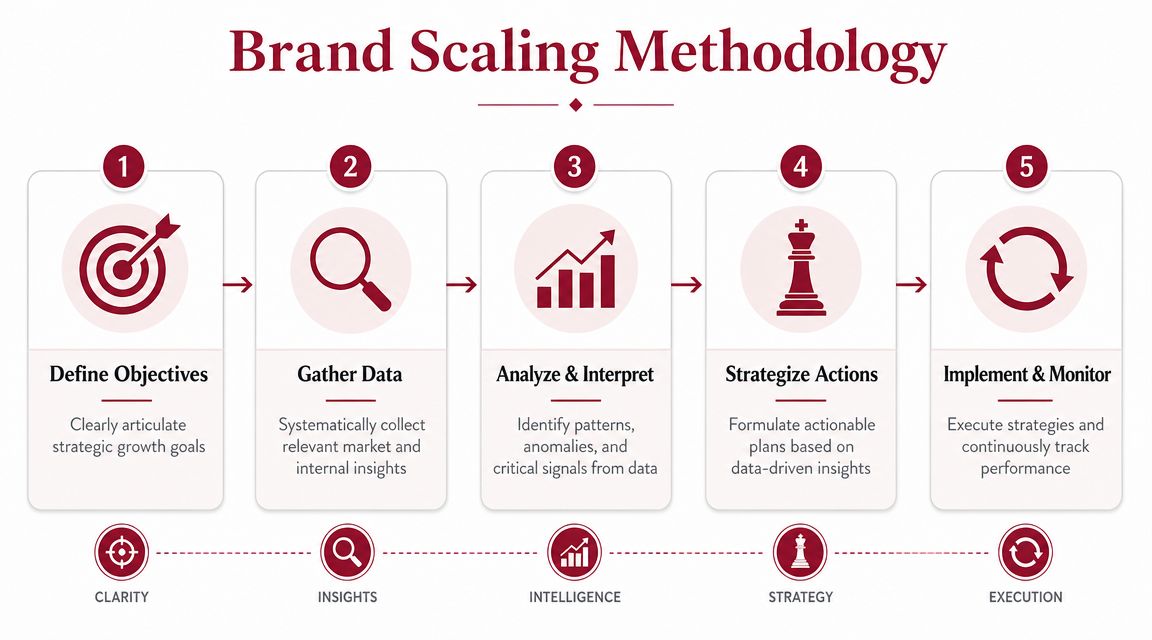 Brand Scaling Methodology

1
Define Objectives
Clearly articulate strategic growth goals

2
Gather Data
Systematically collect relevant market and internal insights

3
Analyze & Interpret
Identify patterns, anomalies, and critical signals from data

4
Strategize Actions
Formulate actionable plans based on data-driven insights

5
Implement & Monitor
Execute strategies and continuously track performance

CLARITY
INSIGHTS
INTELLIGENCE
STRATEGY
EXECUTION